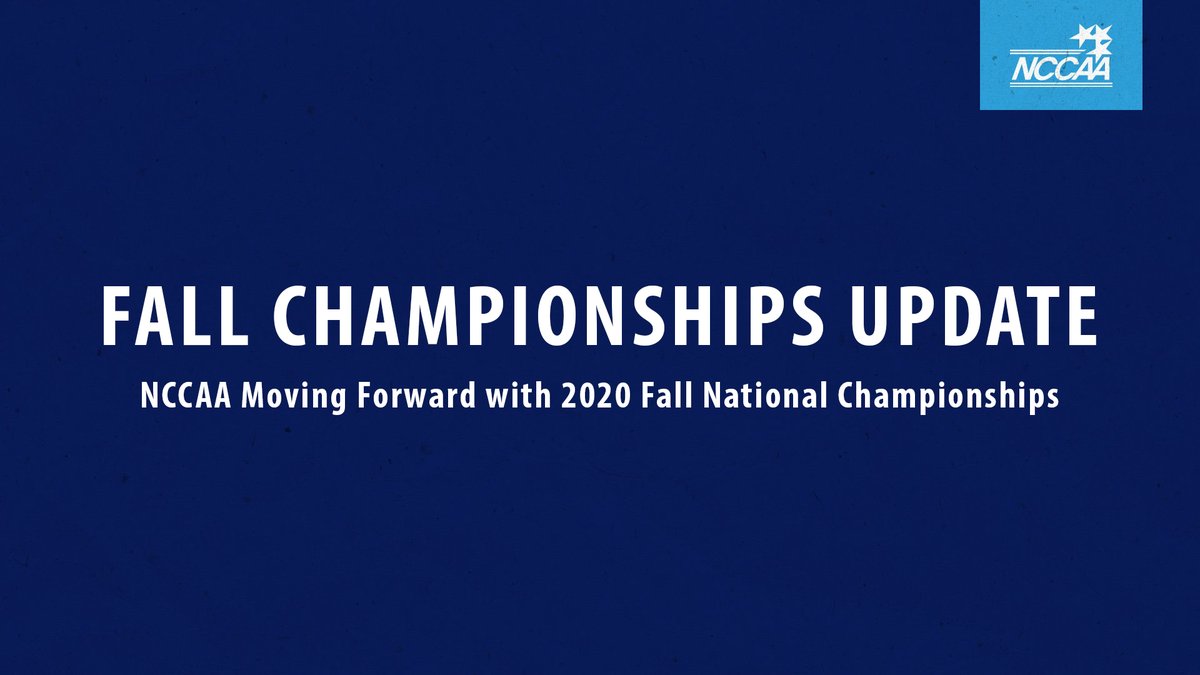 NCCAA

FALL CHAMPIONSHIPS UPDATE

NCCAA Moving Forward with 2020 Fall National Championships